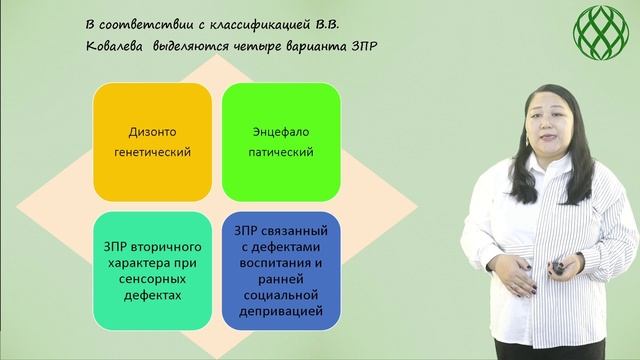 В соответствии с классификацией В.В. Ковалева выделяются четыре варианта ЗПР

Дизонто генетический

Энцефало патический

ЗПР вторичного характера при сенсорных дефектах

ЗПР связанный с дефектами воспитания и ранней социальной депривацией